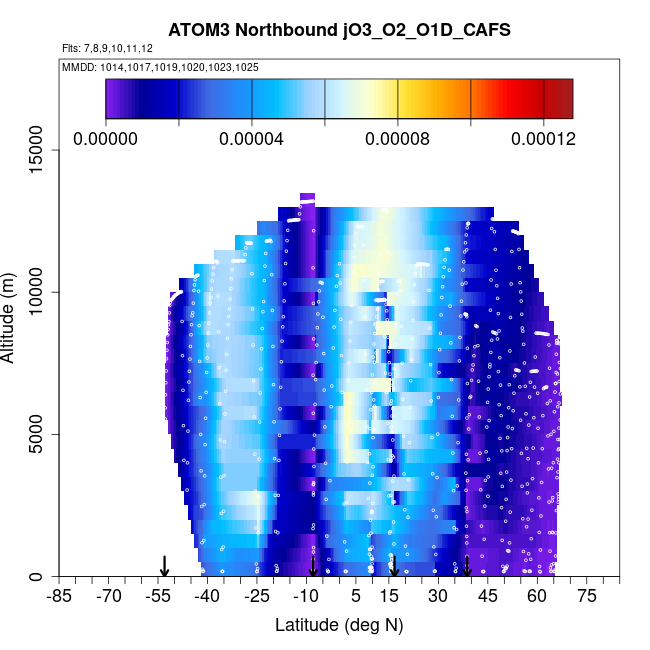 ATOM3 Northbound jO3_O2_O1D_CAFS

Flts: 7,8,9,10,11,12

MMDD: 1014,1017,1019,1020,1023,1025

0.00000
0.00004
0.00008
0.00012

Altitude (m)

15000
10000
5000
0

-85 -70 -55 -40 -25 -10 5 15 30 45 60 75

Latitude (deg N)